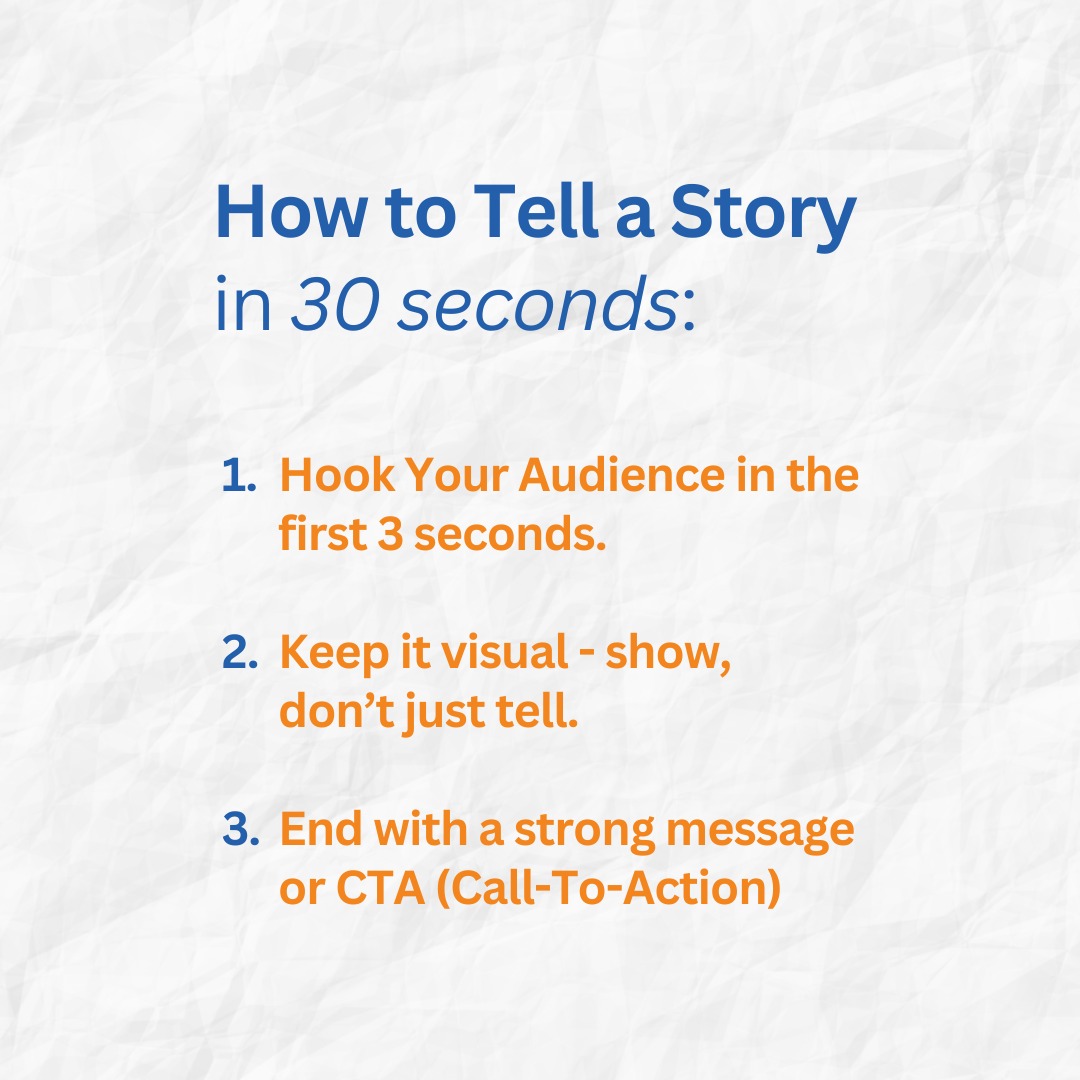 How to Tell a Story
in 30 seconds:

1. Hook Your Audience in the first 3 seconds.

2. Keep it visual - show, don't just tell.

3. End with a strong message or CTA (Call-To-Action)